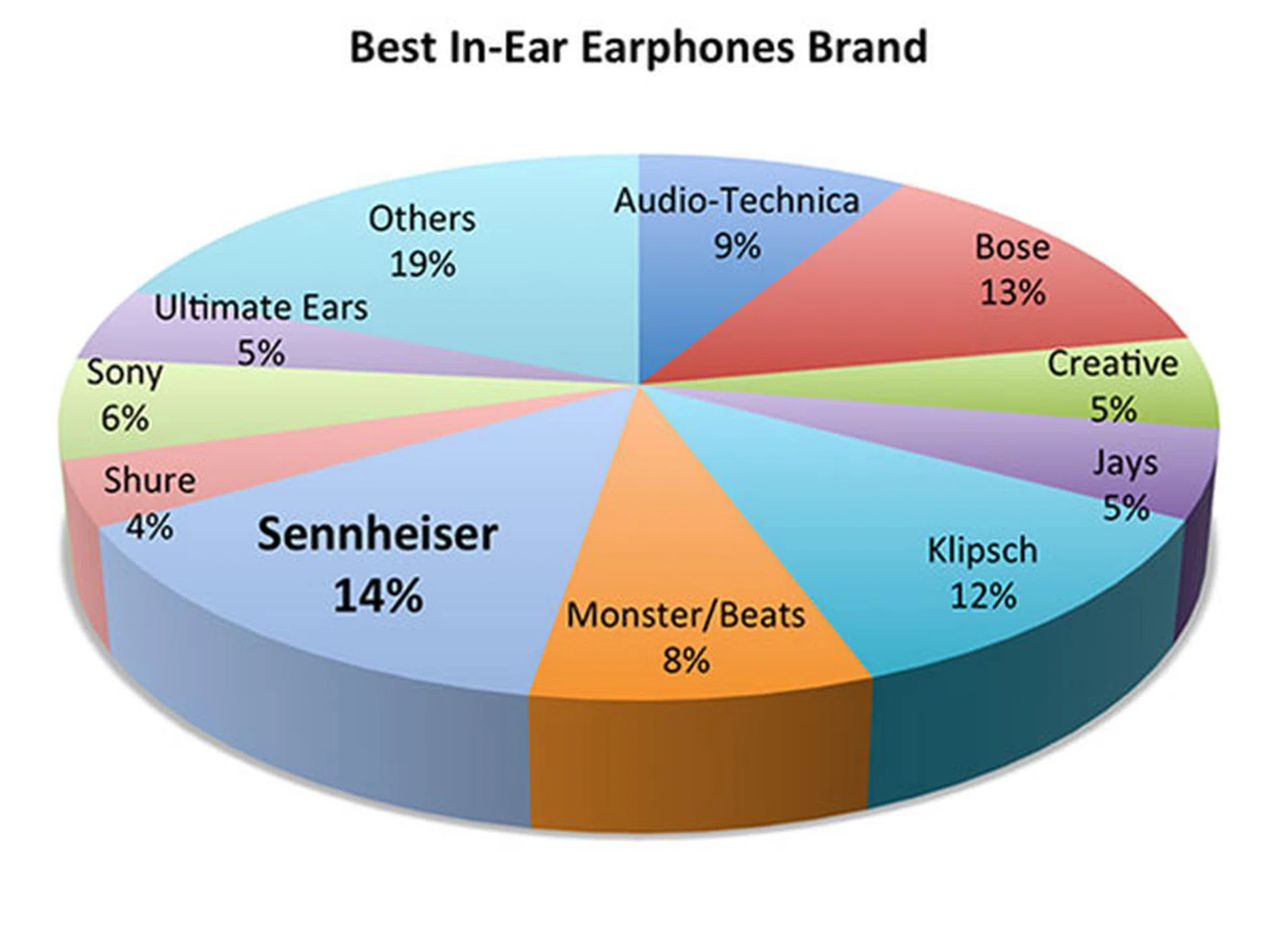 Best In-Ear Earphones Brand

Audio-Technica
9%

Bose
13%

Creative
5%

Jays
5%

Klipsch
12%

Monster/Beats
8%

Sennheiser
14%

Shure
4%

Sony
6%

Ultimate Ears
5%

Others
19%